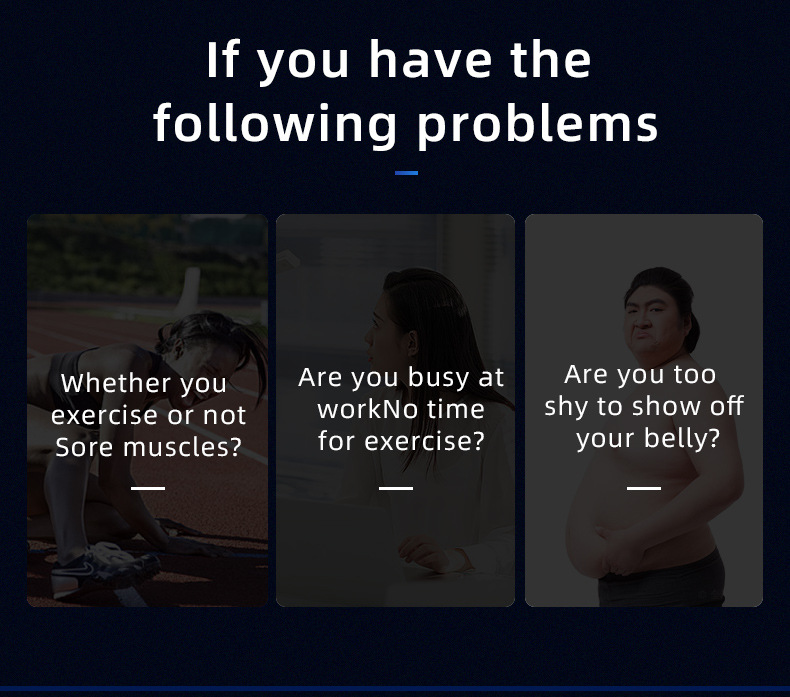 If you have the following problems

Whether you exercise or not Sore muscles?

Are you busy at workNo time for exercise?

Are you too shy to show off your belly?